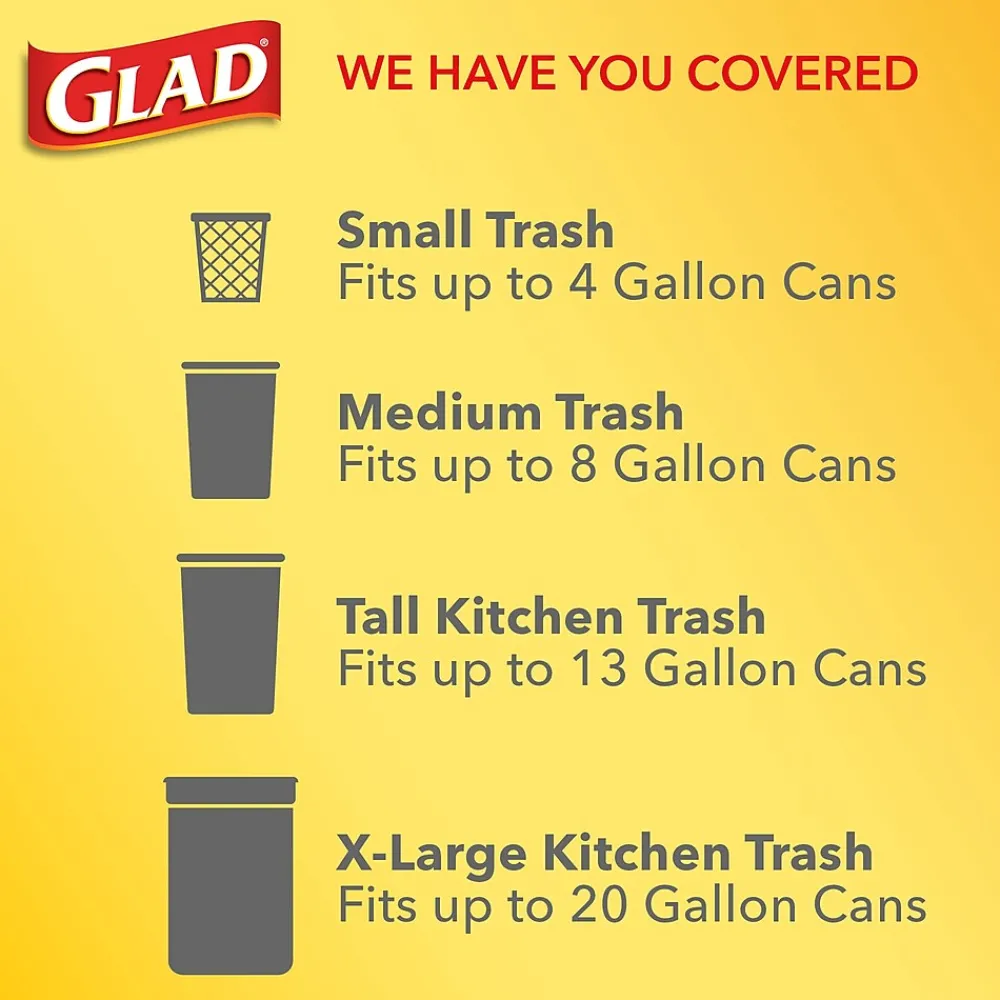 GLAD®

WE HAVE YOU COVERED

Small Trash
Fits up to 4 Gallon Cans

Medium Trash
Fits up to 8 Gallon Cans

Tall Kitchen Trash
Fits up to 13 Gallon Cans

X-Large Kitchen Trash
Fits up to 20 Gallon Cans